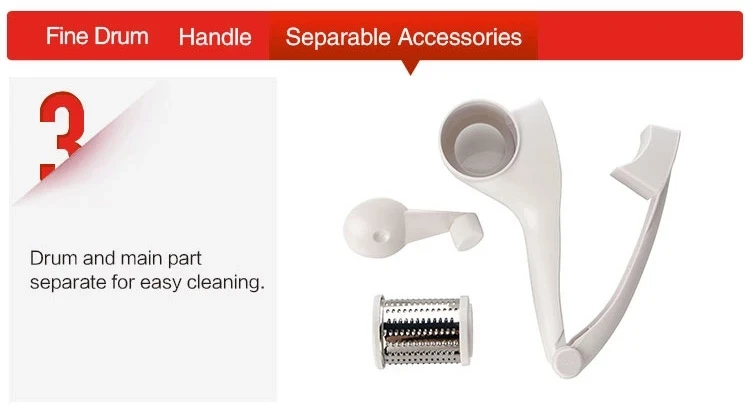 Fine Drum Handle Separable Accessories

3

Drum and main part separate for easy cleaning.